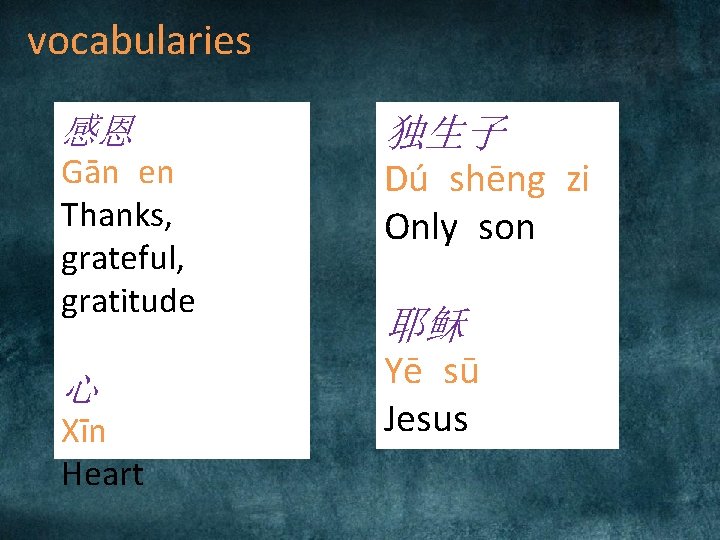 vocabularies

感恩
Gān en
Thanks, grateful, gratitude

心
Xīn
Heart

独生子
Dú shēng zi
Only son

耶稣
Yē sū
Jesus